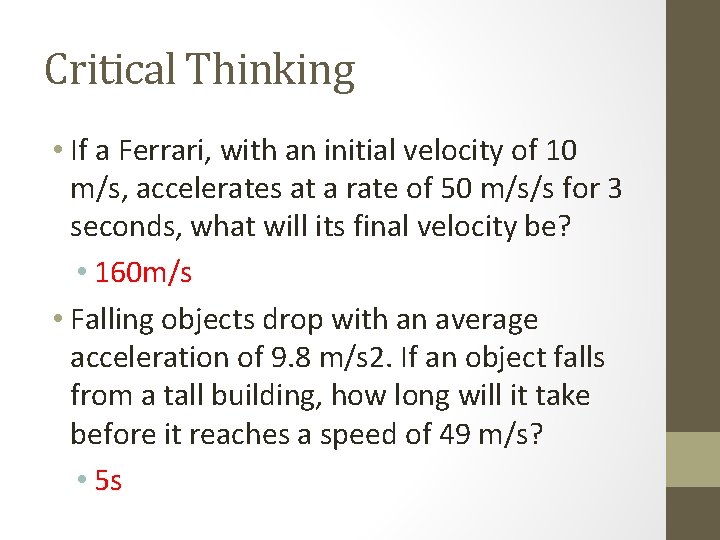 Critical Thinking

• If a Ferrari, with an initial velocity of 10 m/s, accelerates at a rate of 50 m/s/s for 3 seconds, what will its final velocity be?

• 160m/s

• Falling objects drop with an average acceleration of 9.8 m/s2. If an object falls from a tall building, how long will it take before it reaches a speed of 49 m/s?

• 5s